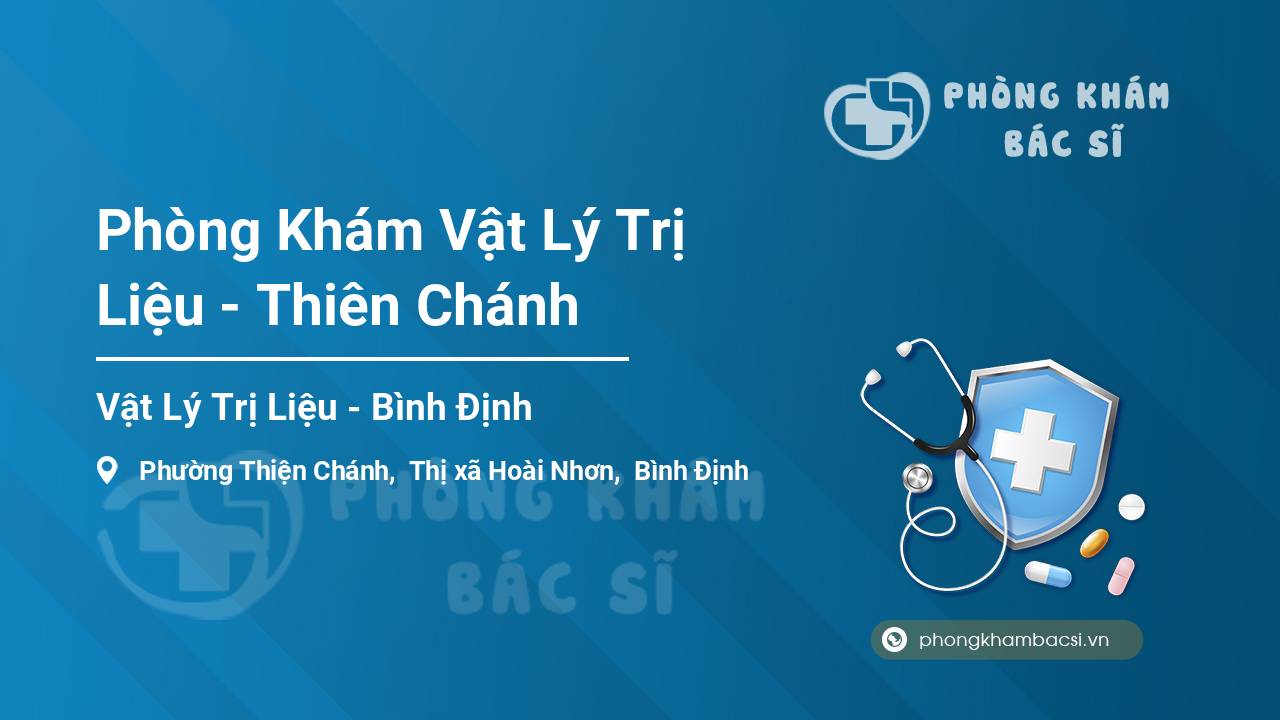 PHÒNG KHÁM
BÁC SĨ

Phòng Khám Vật Lý Trị Liệu - Thiên Chánh

Vật Lý Trị Liệu - Bình Định

Phường Thiện Chánh, Thị xã Hoài Nhơn, Bình Định

PHÒNG KHÁM
BÁC SĨ

phongkhambacsi.vn